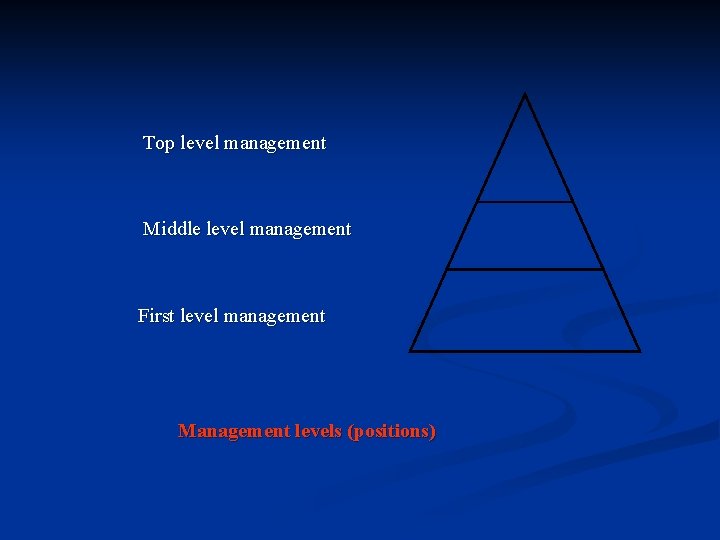 Top level management

Middle level management

First level management

Management levels (positions)